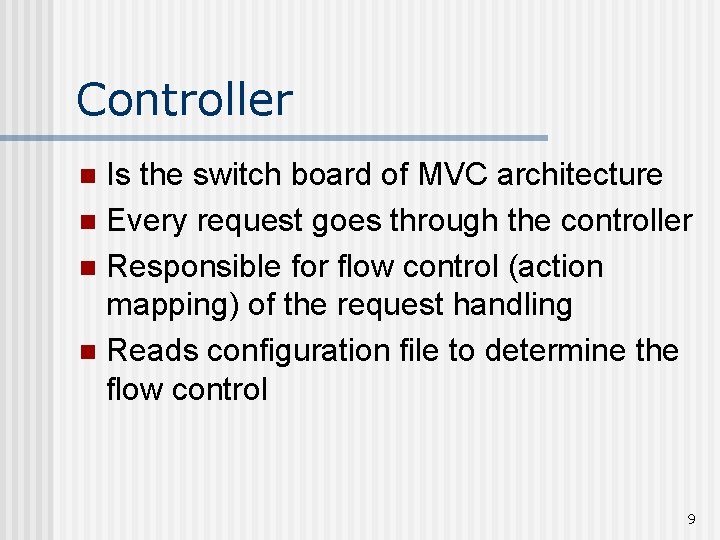 Controller

- Is the switch board of MVC architecture
- Every request goes through the controller
- Responsible for flow control (action mapping) of the request handling
- Reads configuration file to determine the flow control

9